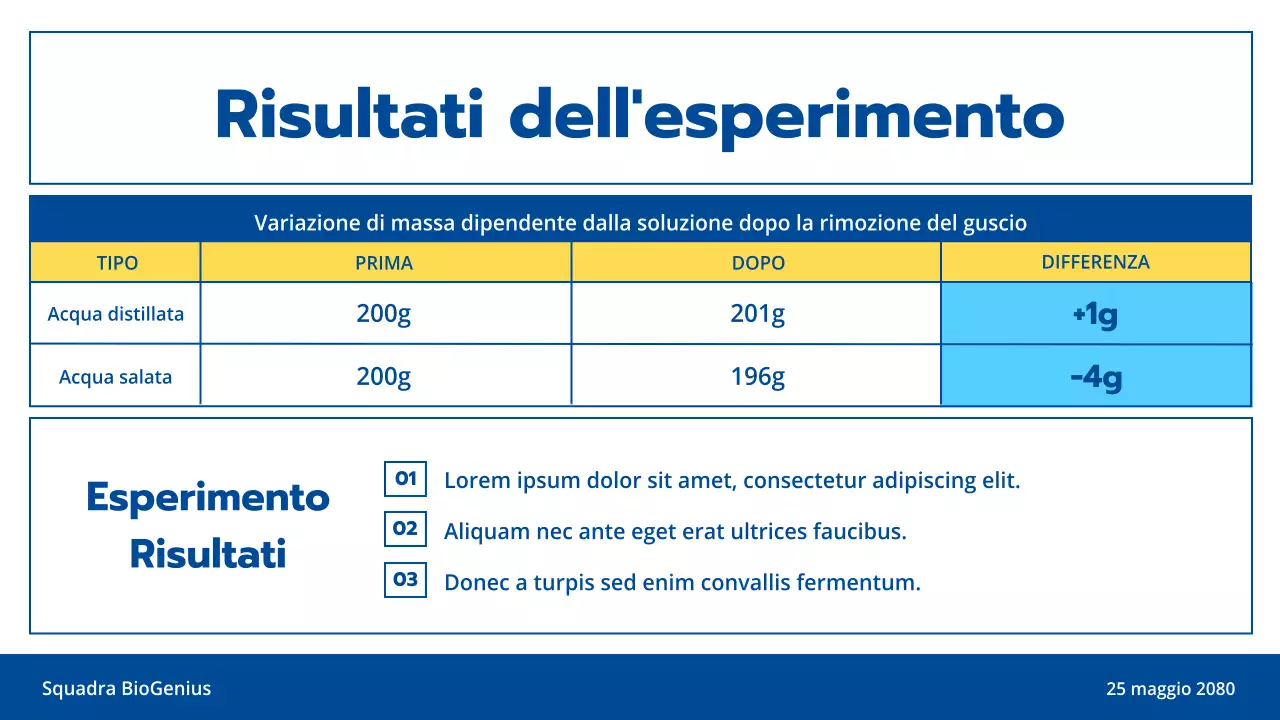 Risultati dell'esperimento

Variazione di massa dipendente dalla soluzione dopo la rimozione del guscio

| TIPO | PRIMA | DOPO | DIFFERENZA |
|---|---|---|---|
| Acqua distillata | 200g | 201g | +1g |
| Acqua salata | 200g | 196g | -4g |

Esperimento Risultati

01 Lorem ipsum dolor sit amet, consectetur adipiscing elit.

02 Aliquam nec ante eget erat ultrices faucibus.

03 Donec a turpis sed enim convallis fermentum.

Squadra BioGenius

25 maggio 2080